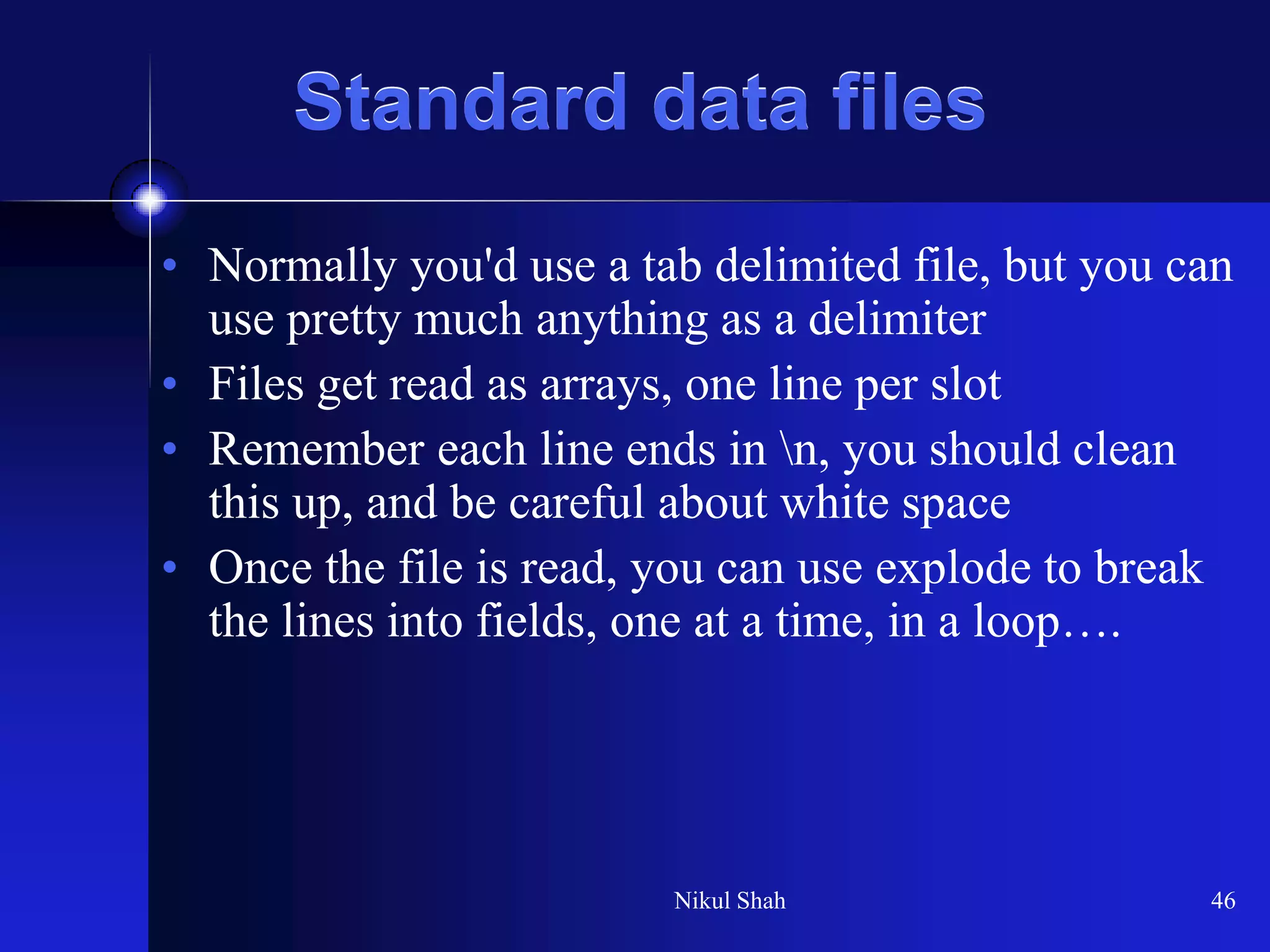 Standard data files

• Normally you'd use a tab delimited file, but you can use pretty much anything as a delimiter
• Files get read as arrays, one line per slot
• Remember each line ends in \n, you should clean this up, and be careful about white space
• Once the file is read, you can use explode to break the lines into fields, one at a time, in a loop….

Nikul Shah

46